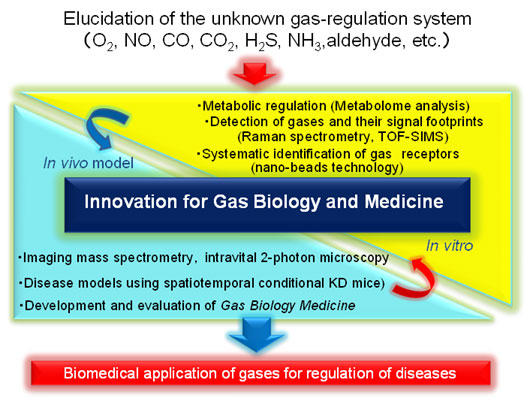 Elucidation of the unknown gas-regulation system
（$O_2$, NO, CO, $CO_2$, $H_2S$, $NH_3$,aldehyde, etc.）

・Metabolic regulation (Metabolome analysis)
・Detection of gases and their signal footprints (Raman spectrometry, TOF-SIMS)
・Systematic identification of gas receptors (nano-beads technology)

In vivo model

Innovation for Gas Biology and Medicine

In vitro

・Imaging mass spectrometry, intravital 2-photon microscopy
・Disease models using spatiotemporal conditional KD mice)
・Development and evaluation of Gas Biology Medicine

Biomedical application of gases for regulation of diseases